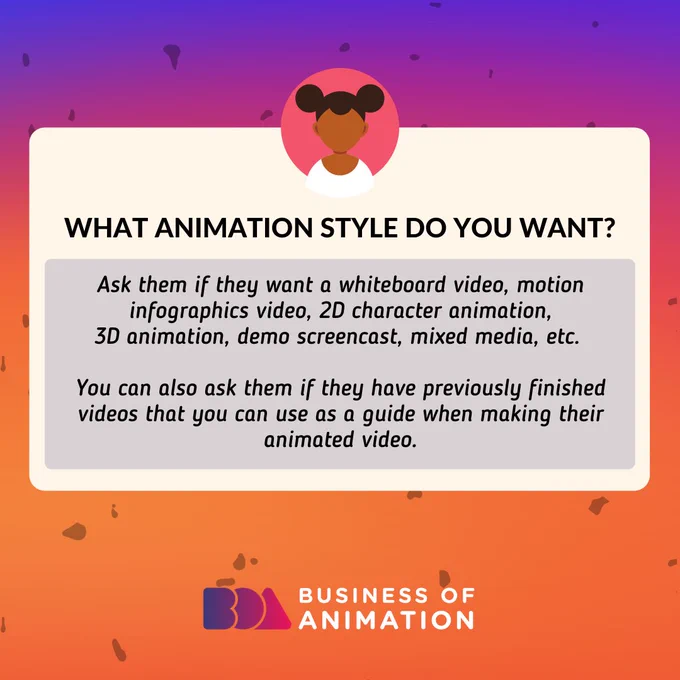 WHAT ANIMATION STYLE DO YOU WANT?

Ask them if they want a whiteboard video, motion infographics video, 2D character animation, 3D animation, demo screencast, mixed media, etc.

You can also ask them if they have previously finished videos that you can use as a guide when making their animated video.

BOA BUSINESS OF ANIMATION